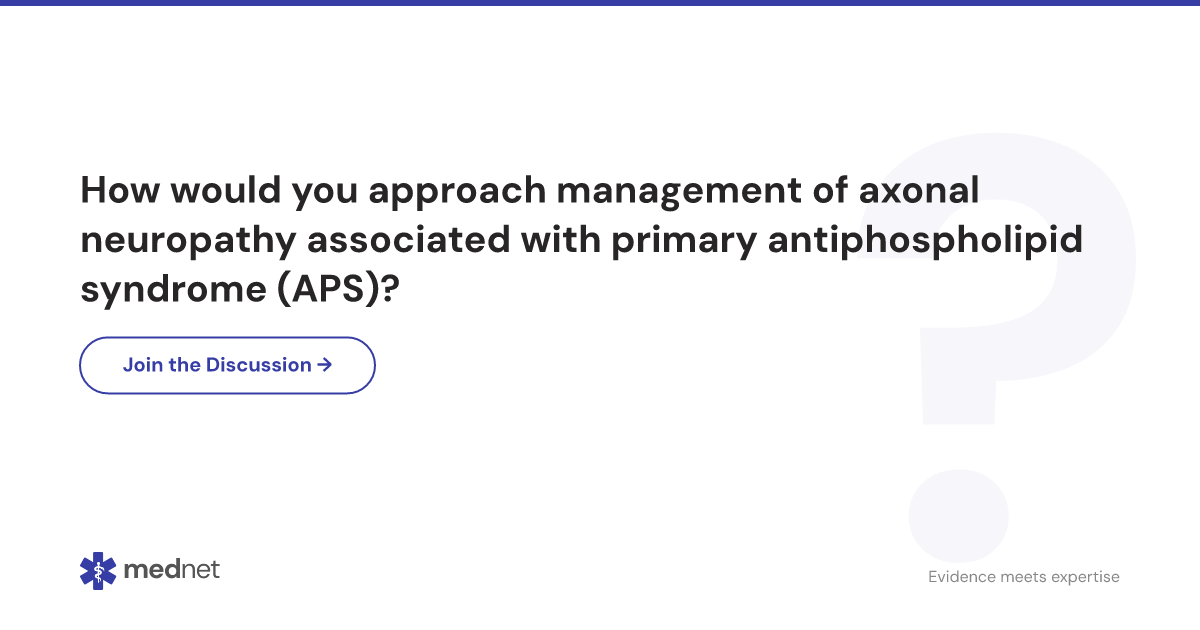 How would you approach management of axonal neuropathy associated with primary antiphospholipid syndrome (APS)?

Join the Discussion →

mednet

Evidence meets expertise